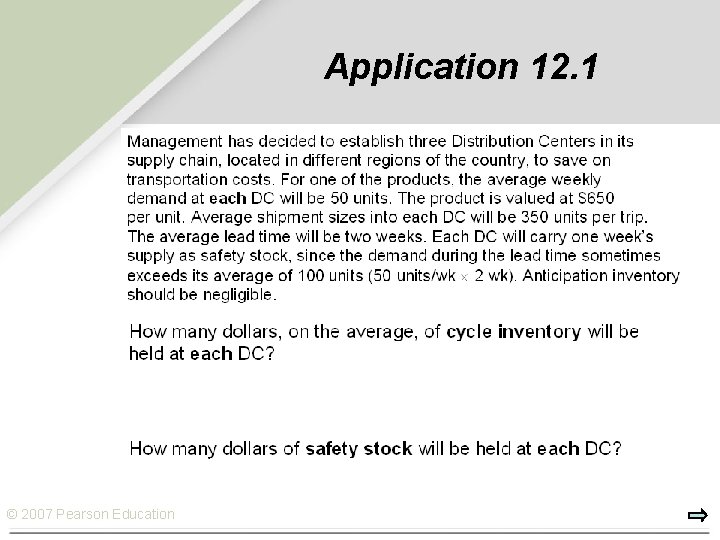 Application 12.1

Management has decided to establish three Distribution Centers in its supply chain, located in different regions of the country, to save on transportation costs. For one of the products, the average weekly demand at each DC will be 50 units. The product is valued at $650 per unit. Average shipment sizes into each DC will be 350 units per trip. The average lead time will be two weeks. Each DC will carry one week's supply as safety stock, since the demand during the lead time sometimes exceeds its average of 100 units (50 units/wk × 2 wk). Anticipation inventory should be negligible.

How many dollars, on the average, of cycle inventory will be held at each DC?

How many dollars of safety stock will be held at each DC?

© 2007 Pearson Education

⇨